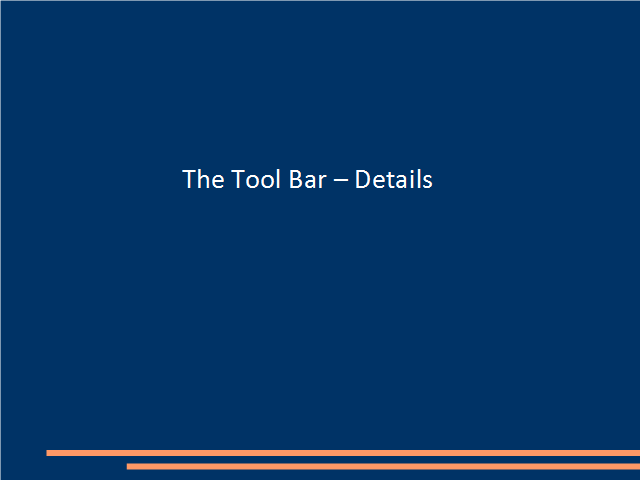 The Tool Bar – Details